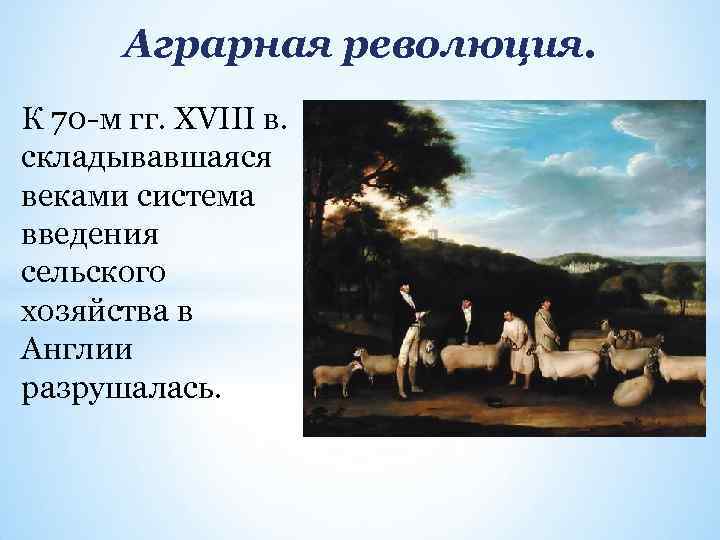 Аграрная революция.

К 70-м гг. XVIII в. складывавшаяся веками система введения сельского хозяйства в Англии разрушалась.